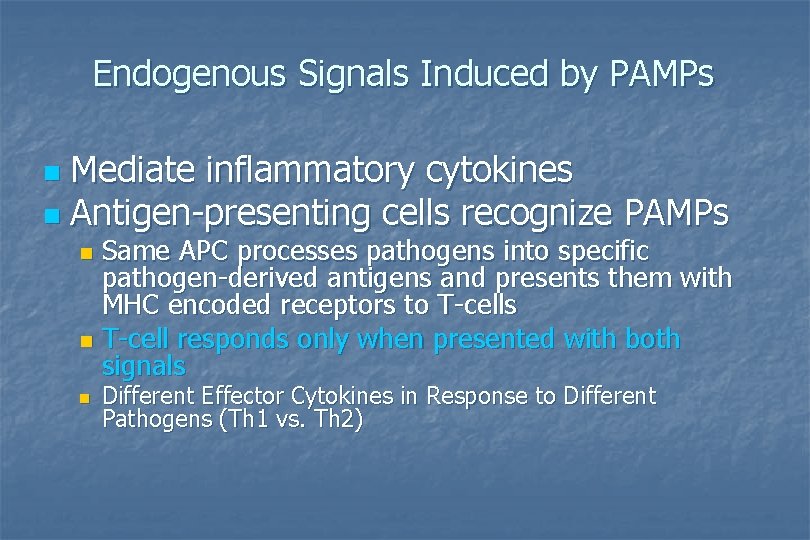 Endogenous Signals Induced by PAMPs

- Mediate inflammatory cytokines
- Antigen-presenting cells recognize PAMPs
  - Same APC processes pathogens into specific pathogen-derived antigens and presents them with MHC encoded receptors to T-cells
  - T-cell responds only when presented with both signals
  - Different Effector Cytokines in Response to Different Pathogens (Th1 vs. Th2)